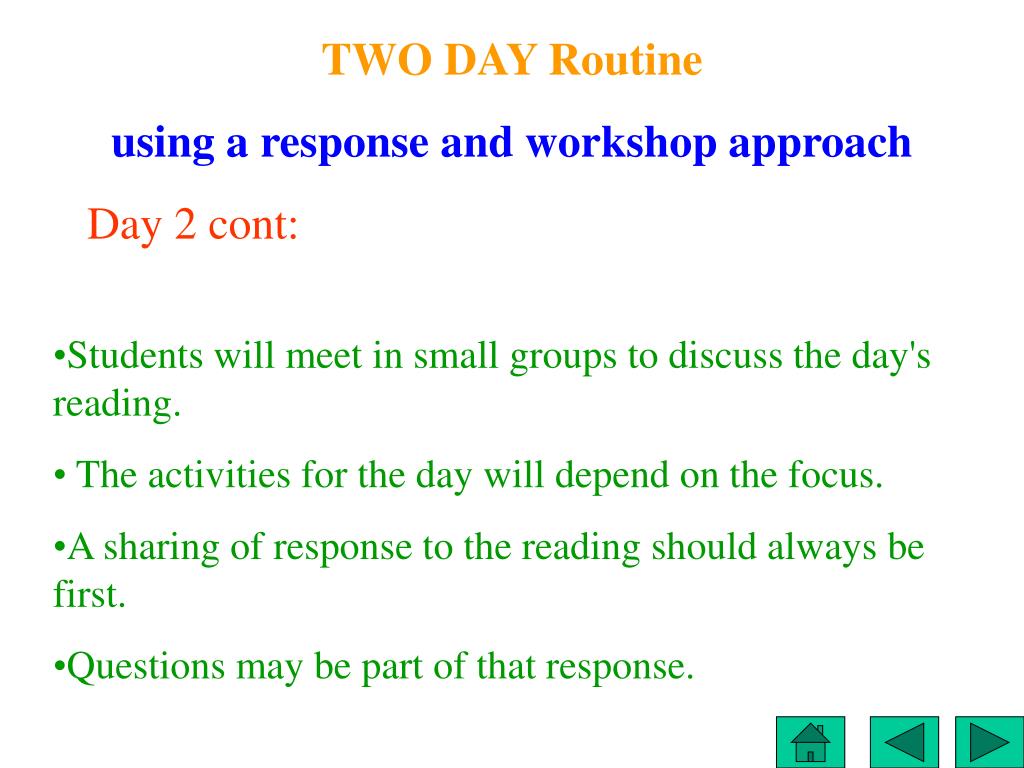 TWO DAY Routine

using a response and workshop approach

Day 2 cont:

•Students will meet in small groups to discuss the day's reading.

• The activities for the day will depend on the focus.

•A sharing of response to the reading should always be first.

•Questions may be part of that response.